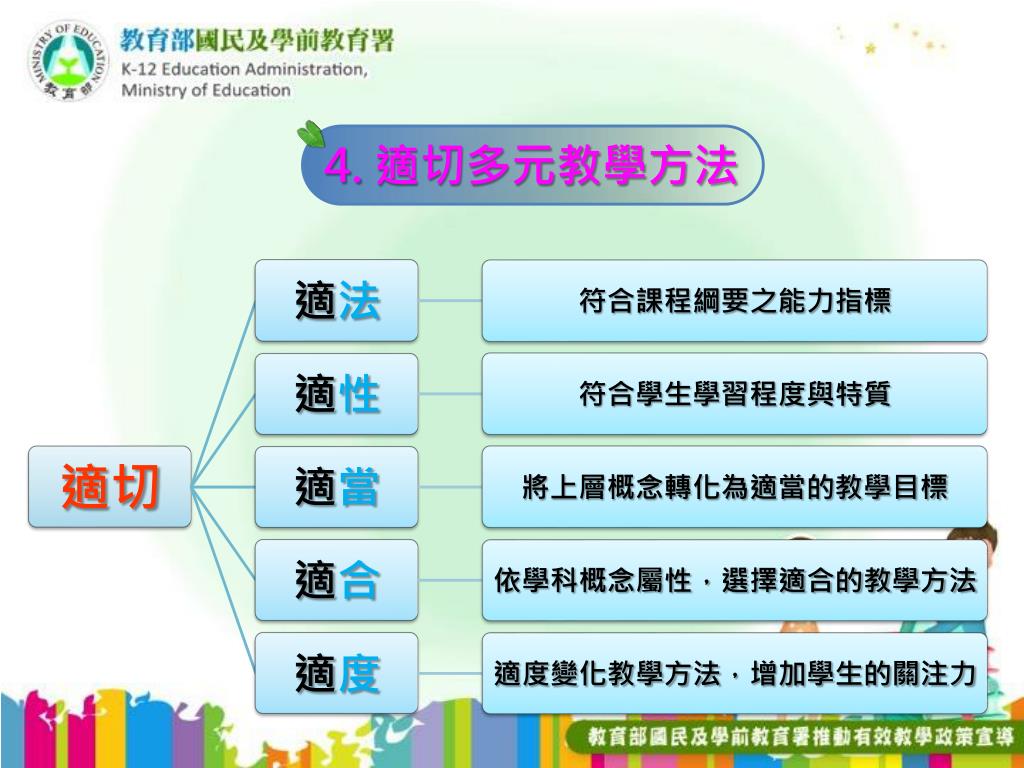 MINISTRY OF EDUCATION
教育部

教育部國民及學前教育署
K-12 Education Administration, Ministry of Education

4. 適切多元教學方法

適切

適法
符合課程綱要之能力指標

適性
符合學生學習程度與特質

適當
將上層概念轉化為適當的教學目標

適合
依學科概念屬性，選擇適合的教學方法

適度
適度變化教學方法，增加學生的關注力

教育部國民及學前教育署推動有效教學政策宣導